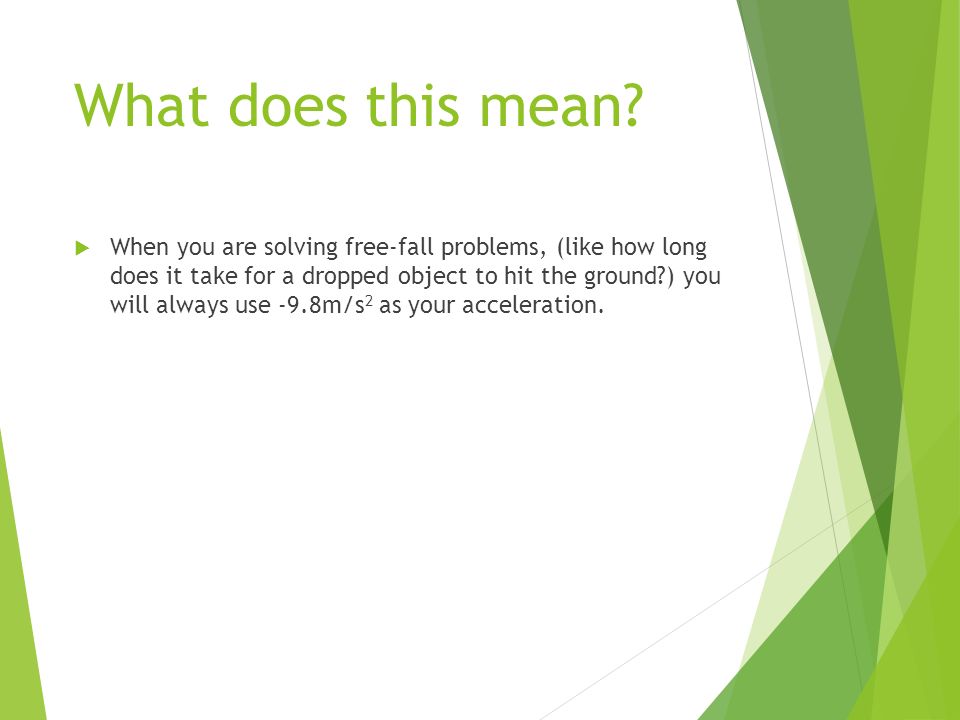 What does this mean?

When you are solving free-fall problems, (like how long does it take for a dropped object to hit the ground?) you will always use $-9.8m/s^2$ as your acceleration.